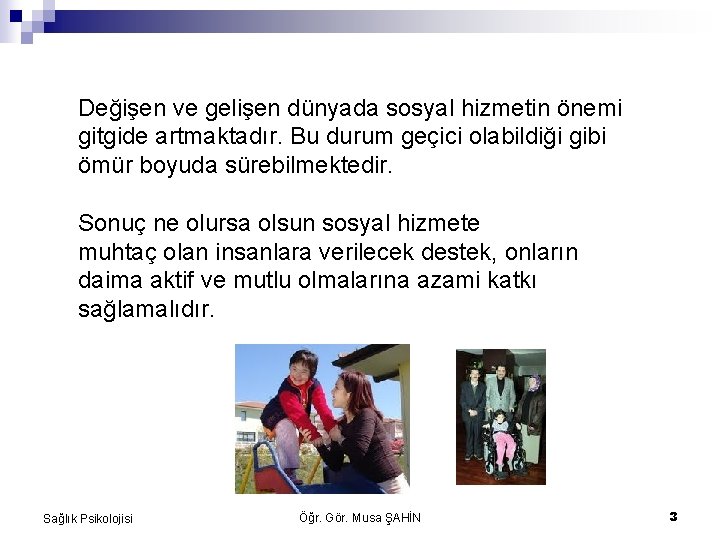 Değişen ve gelişen dünyada sosyal hizmetin önemi gitgide artmaktadır. Bu durum geçici olabildiği gibi ömür boyuda sürebilmektedir.

Sonuç ne olursa olsun sosyal hizmete muhtaç olan insanlara verilecek destek, onların daima aktif ve mutlu olmalarına azami katkı sağlamalıdır.

Sağlık Psikolojisi

Öğr. Gör. Musa ŞAHİN

3